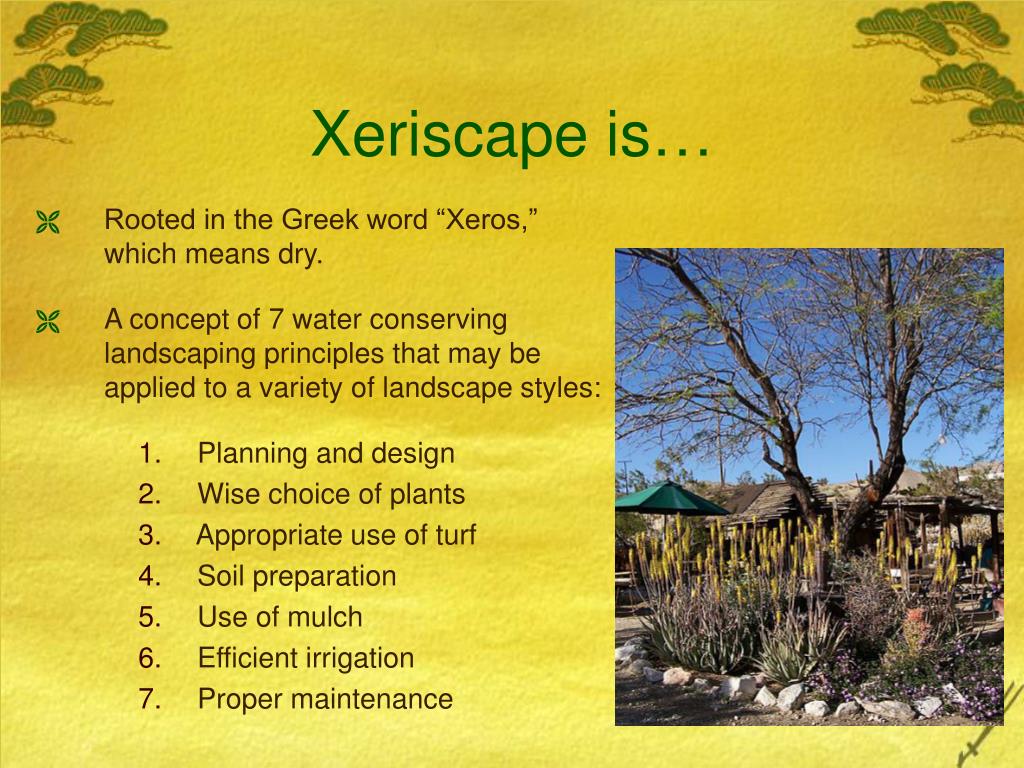 Xeriscape is…

Rooted in the Greek word “Xeros,” which means dry.

A concept of 7 water conserving landscaping principles that may be applied to a variety of landscape styles:

1. Planning and design
2. Wise choice of plants
3. Appropriate use of turf
4. Soil preparation
5. Use of mulch
6. Efficient irrigation
7. Proper maintenance